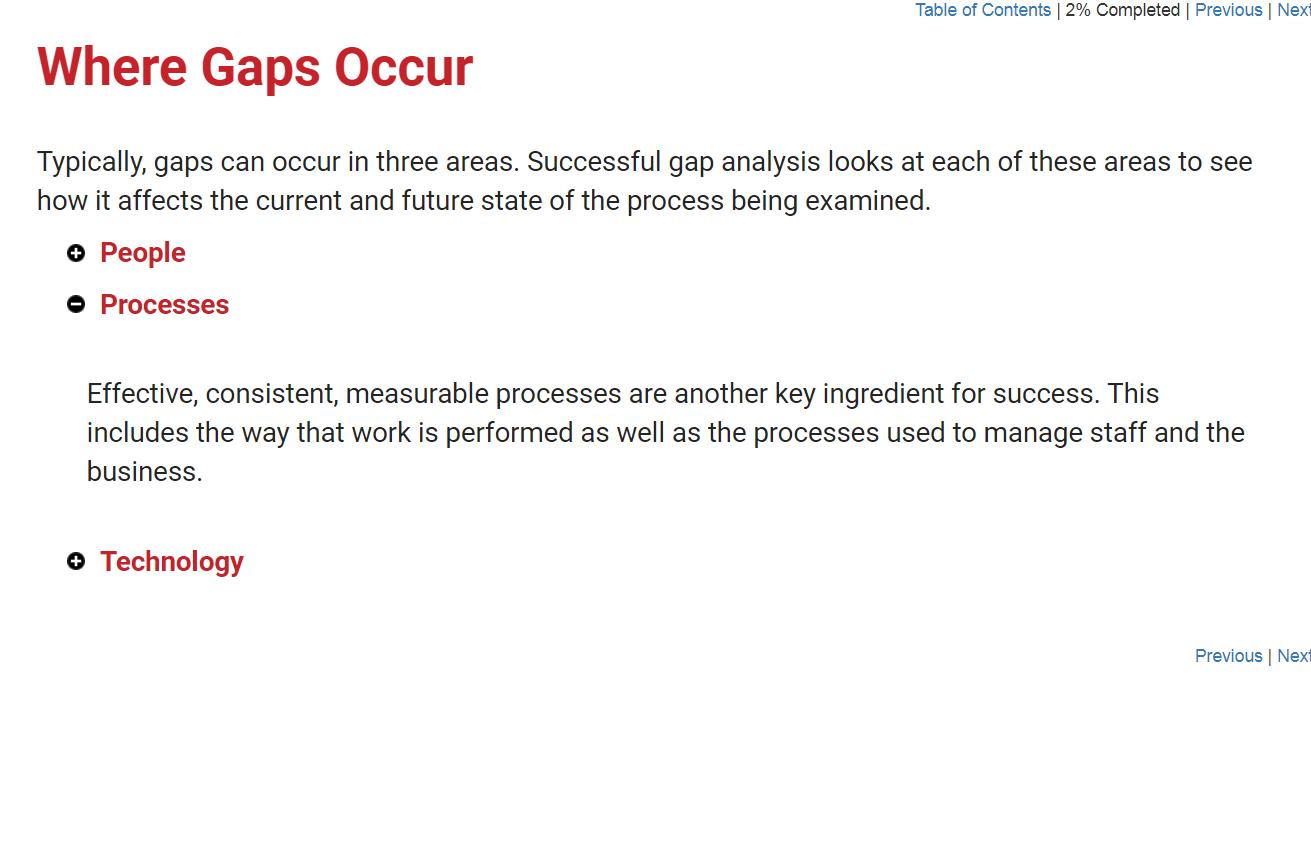 Table of Contents | 2% Completed | Previous | Next

Where Gaps Occur

Typically, gaps can occur in three areas. Successful gap analysis looks at each of these areas to see how it affects the current and future state of the process being examined.

People

Processes

Effective, consistent, measurable processes are another key ingredient for success. This includes the way that work is performed as well as the processes used to manage staff and the business.

Technology

Previous | Next